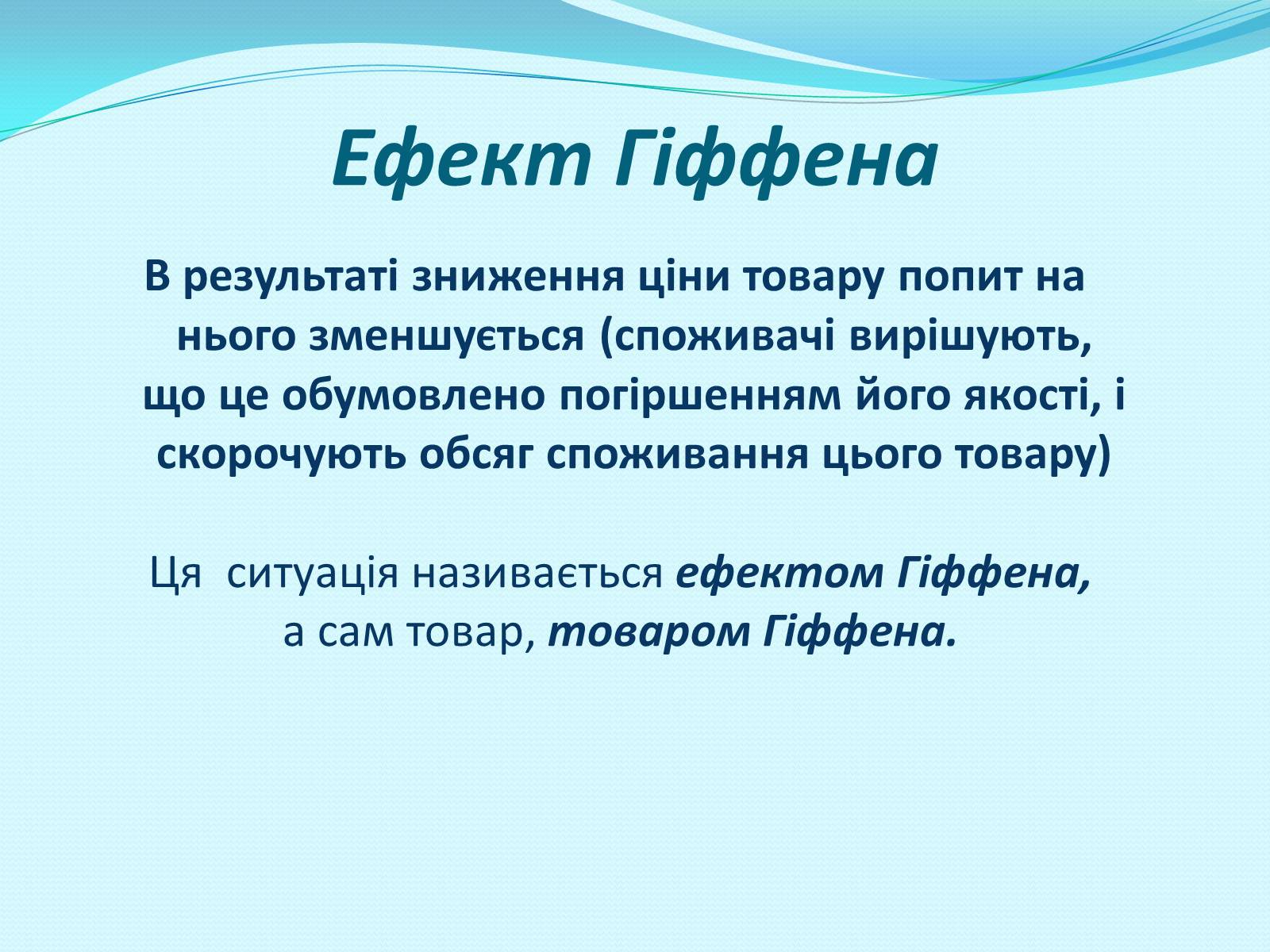 Ефект Гіффена

В результаті зниження ціни товару попит на нього зменшується (споживачі вирішують, що це обумовлено погіршенням його якості, і скорочують обсяг споживання цього товару)

Ця  ситуація називається ефектом Гіффена, а сам товар, товаром Гіффена.